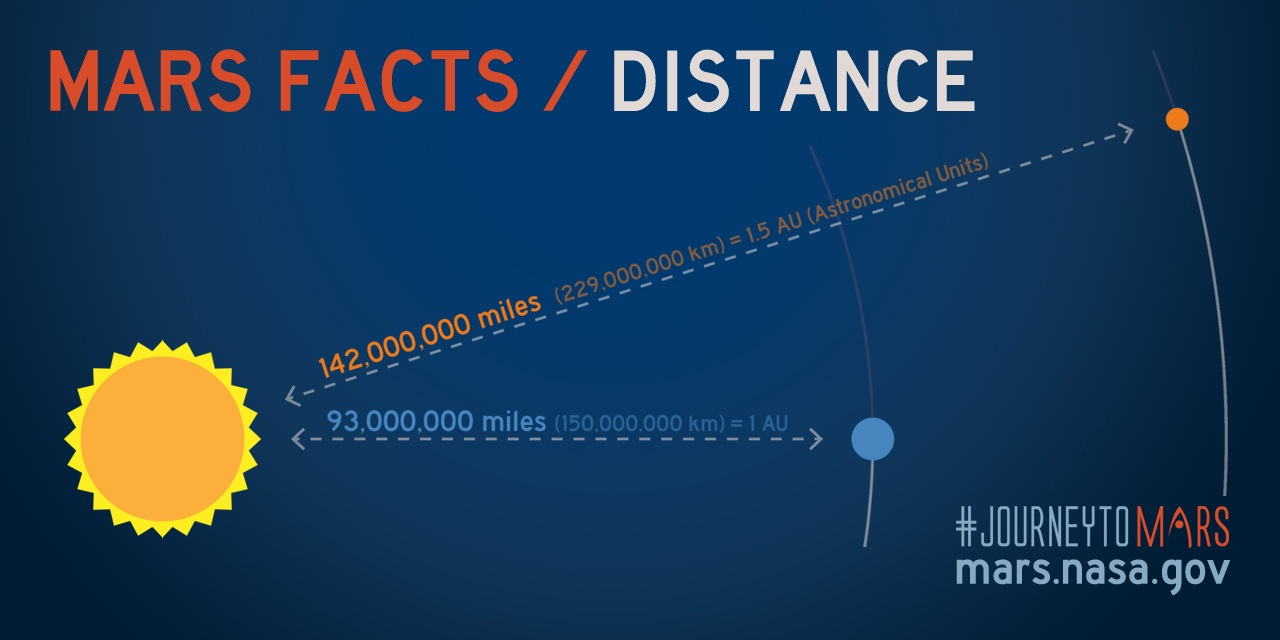 MARS FACTS / DISTANCE

142,000,000 miles (229,000,000 km) = 1.5 AU (Astronomical Units)

93,000,000 miles (150,000,000 km) = 1 AU

#JOURNEYTOMARS
mars.nasa.gov